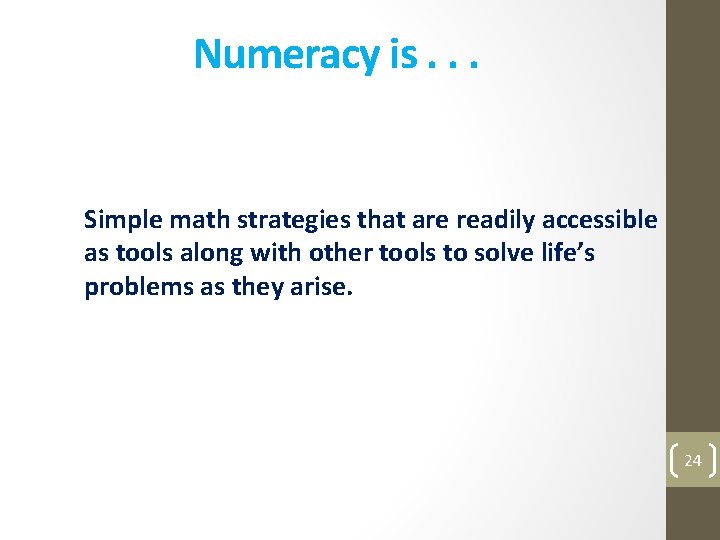 Numeracy is . . .

Simple math strategies that are readily accessible as tools along with other tools to solve life’s problems as they arise.

24